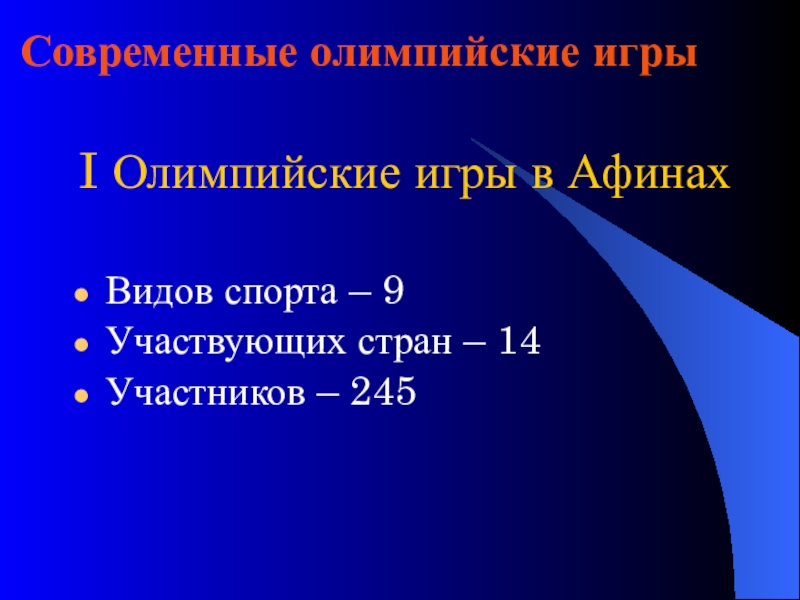 Современные олимпийские игры

I Олимпийские игры в Афинах

- Видов спорта – 9
- Участвующих стран – 14
- Участников – 245